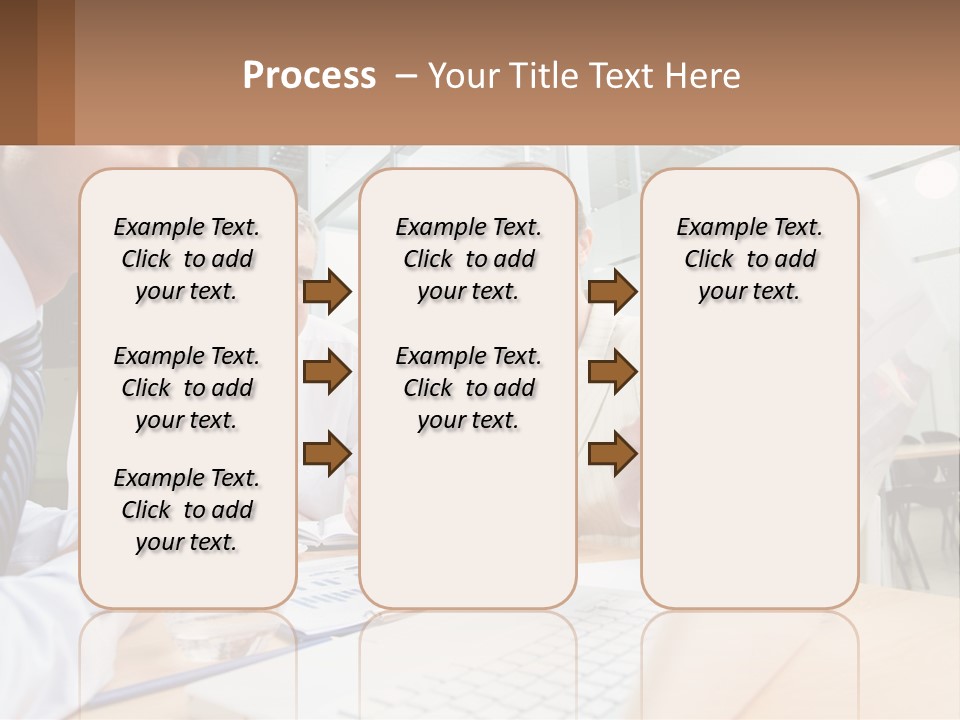 Process – Your Title Text Here

Example Text. Click to add your text.

Example Text. Click to add your text.

Example Text. Click to add your text.

Example Text. Click to add your text.

Example Text. Click to add your text.

Example Text. Click to add your text.